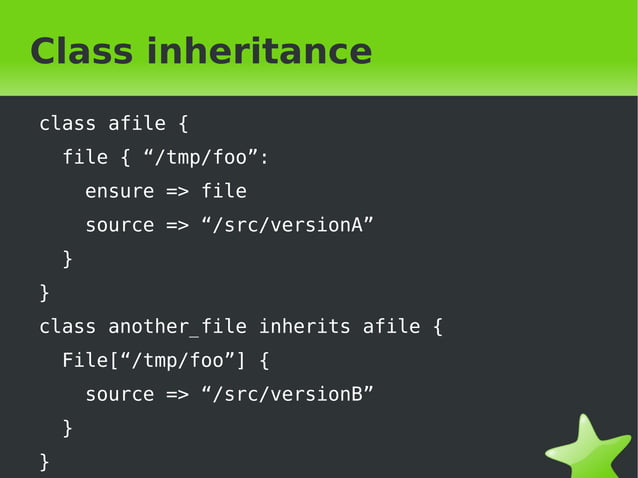 Class inheritance

class afile {
  file { “/tmp/foo”:
    ensure => file
    source => “/src/versionA”
  }
}
class another_file inherits afile {
  File[“/tmp/foo”] {
    source => “/src/versionB”
  }
}